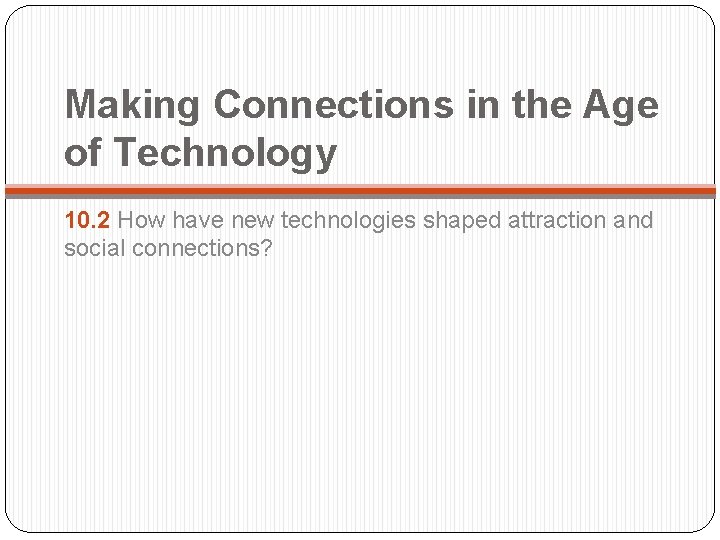 Making Connections in the Age of Technology

10.2 How have new technologies shaped attraction and social connections?